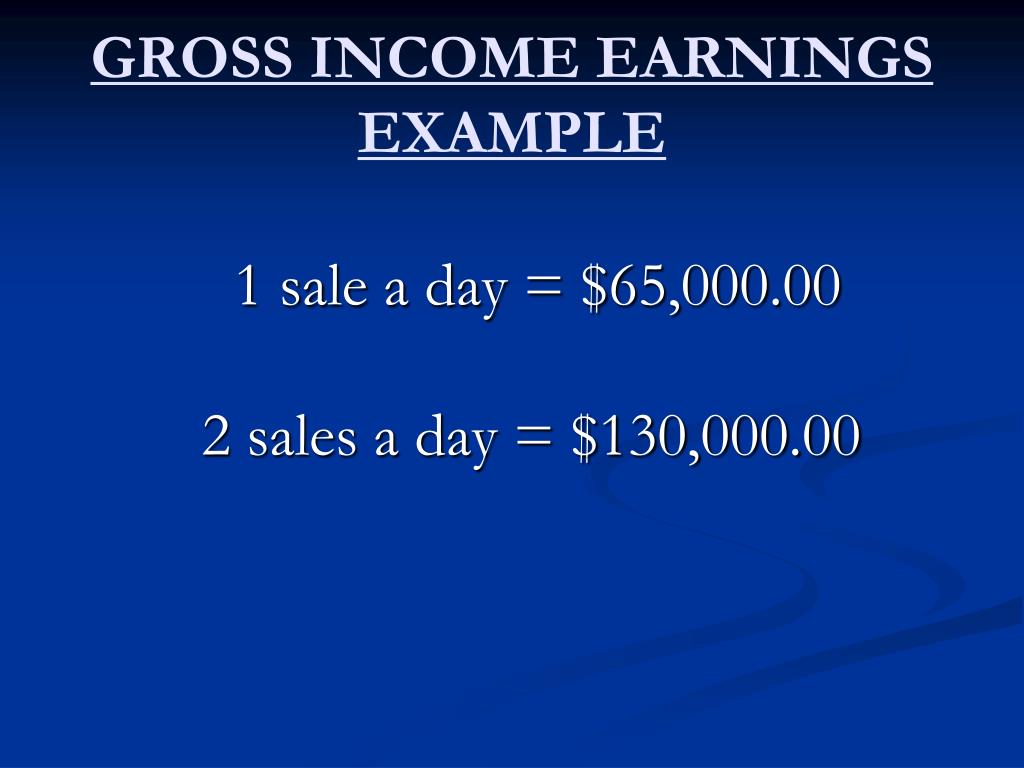 GROSS INCOME EARNINGS EXAMPLE

1 sale a day = \$65,000.00

2 sales a day = \$130,000.00